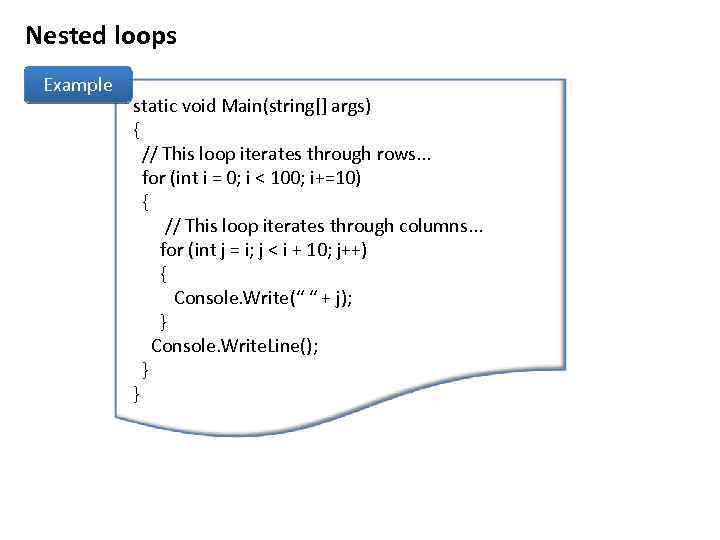 Nested loops

Example

static void Main(string[] args)
{
 // This loop iterates through rows...
 for (int i = 0; i < 100; i+=10)
 {
  // This loop iterates through columns...
  for (int j = i; j < i + 10; j++)
  {
   Console.Write(“ “ + j);
  }
  Console.WriteLine();
 }
}